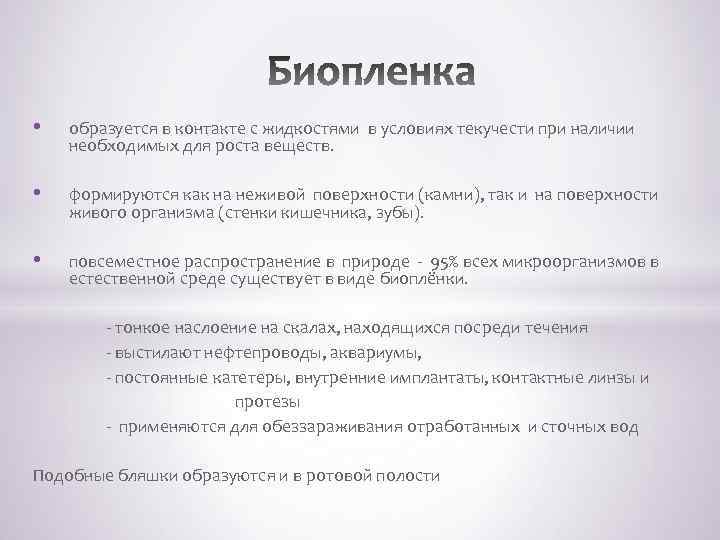 Биопленка

• образуется в контакте с жидкостями в условиях текучести при наличии необходимых для роста веществ.

• формируются как на неживой поверхности (камни), так и на поверхности живого организма (стенки кишечника, зубы).

• повсеместное распространение в природе - 95% всех микроорганизмов в естественной среде существует в виде биоплёнки.

- тонкое наслоение на скалах, находящихся посреди течения
- выстилают нефтепроводы, аквариумы,
- постоянные катетеры, внутренние имплантаты, контактные линзы и протезы
- применяются для обеззараживания отработанных и сточных вод

Подобные бляшки образуются и в ротовой полости